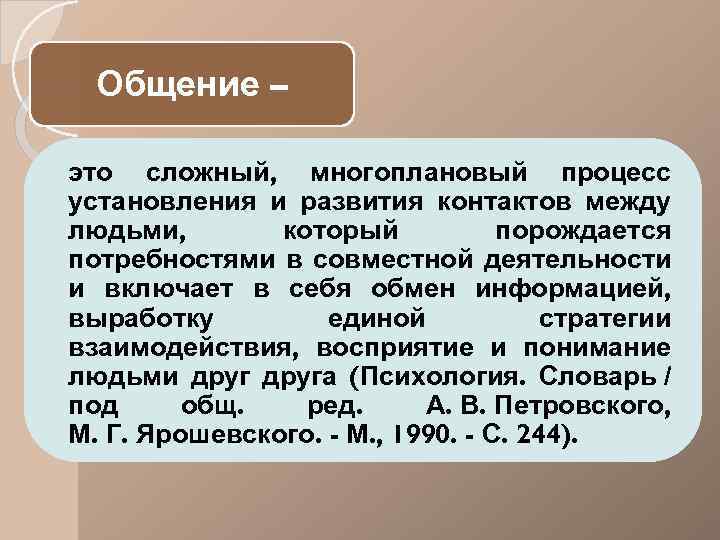 Общение –

это сложный, многоплановый процесс установления и развития контактов между людьми, который порождается потребностями в совместной деятельности и включает в себя обмен информацией, выработку единой стратегии взаимодействия, восприятие и понимание людьми друг друга (Психология. Словарь / под общ. ред. А. В. Петровского, М. Г. Ярошевского. - М., 1990. - С. 244).